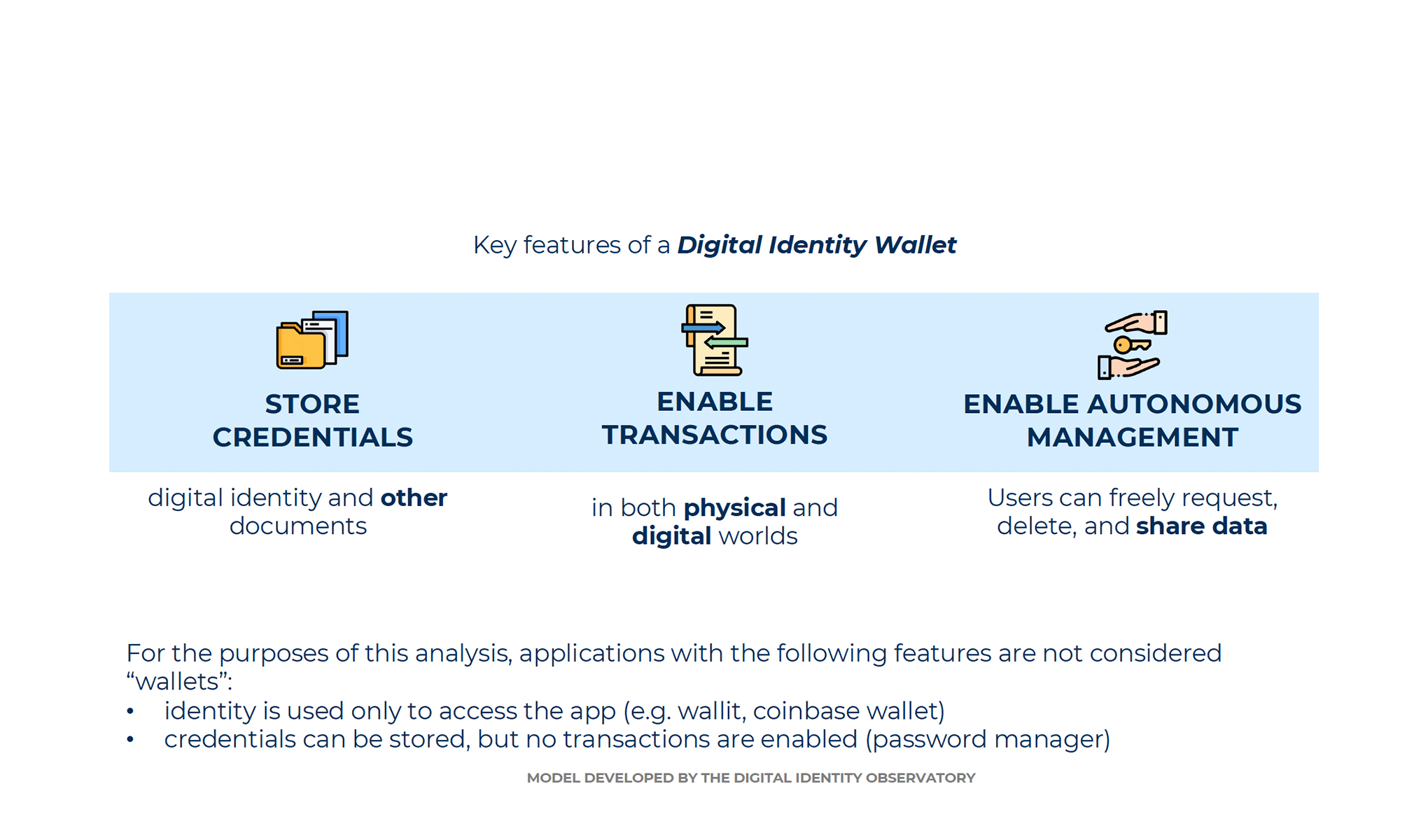 Key features of a Digital Identity Wallet

STORE CREDENTIALS

digital identity and other documents

ENABLE TRANSACTIONS

in both physical and digital worlds

ENABLE AUTONOMOUS MANAGEMENT

Users can freely request, delete, and share data

For the purposes of this analysis, applications with the following features are not considered “wallets”:
• identity is used only to access the app (e.g. wallit, coinbase wallet)
• credentials can be stored, but no transactions are enabled (password manager)

MODEL DEVELOPED BY THE DIGITAL IDENTITY OBSERVATORY